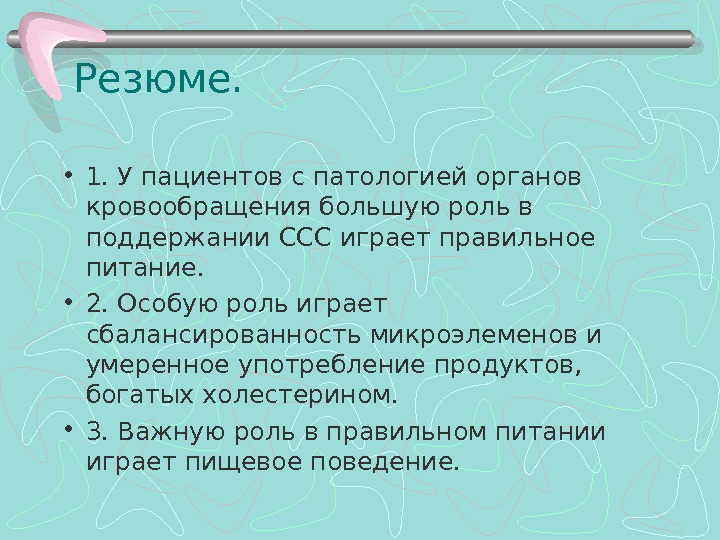 Резюме.

• 1. У пациентов с патологией органов кровообращения большую роль в поддержании ССС играет правильное питание.

• 2. Особую роль играет сбалансированность микроэлеменов и умеренное употребление продуктов, богатых холестерином.

• 3. Важную роль в правильном питании играет пищевое поведение.